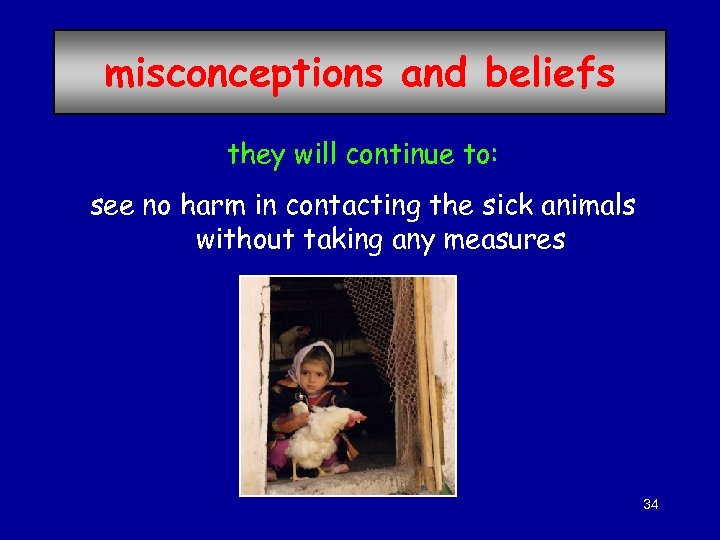 misconceptions and beliefs

they will continue to:

see no harm in contacting the sick animals without taking any measures

34